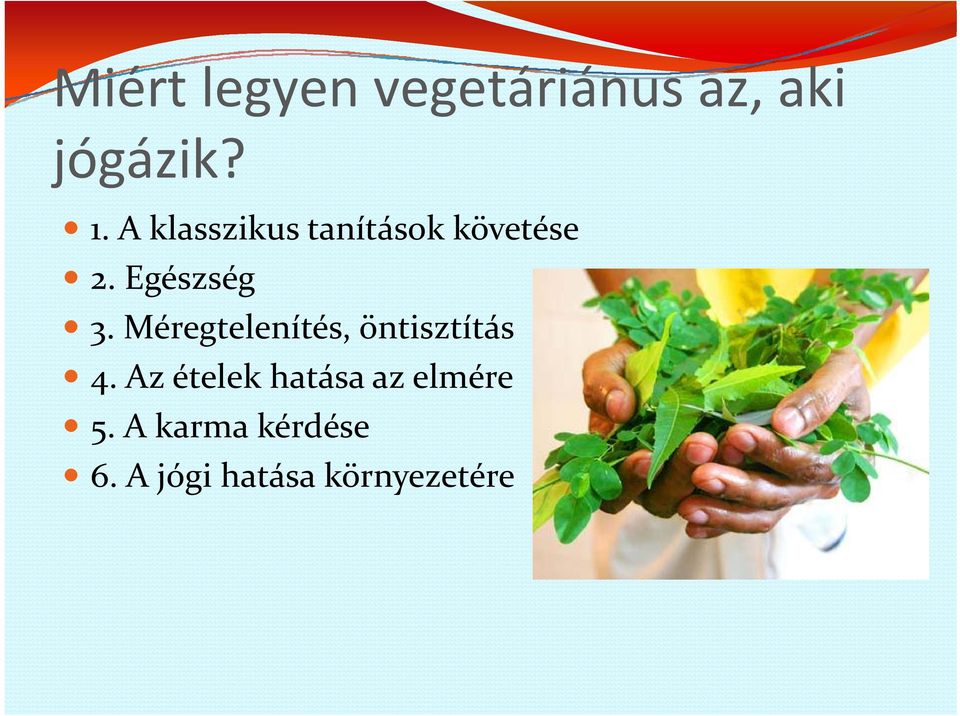 Miért legyen vegetáriánus az, aki jógázik?

- 1. A klasszikus tanítások követése
- 2. Egészség
- 3. Méregtelenítés, öntisztítás
- 4. Az ételek hatása az elmére
- 5. A karma kérdése
- 6. A jógi hatása környezetére